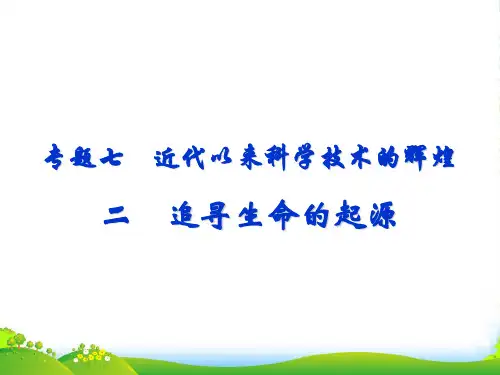 专题七　近代以来科学技术的辉煌

二　追寻生命的起源